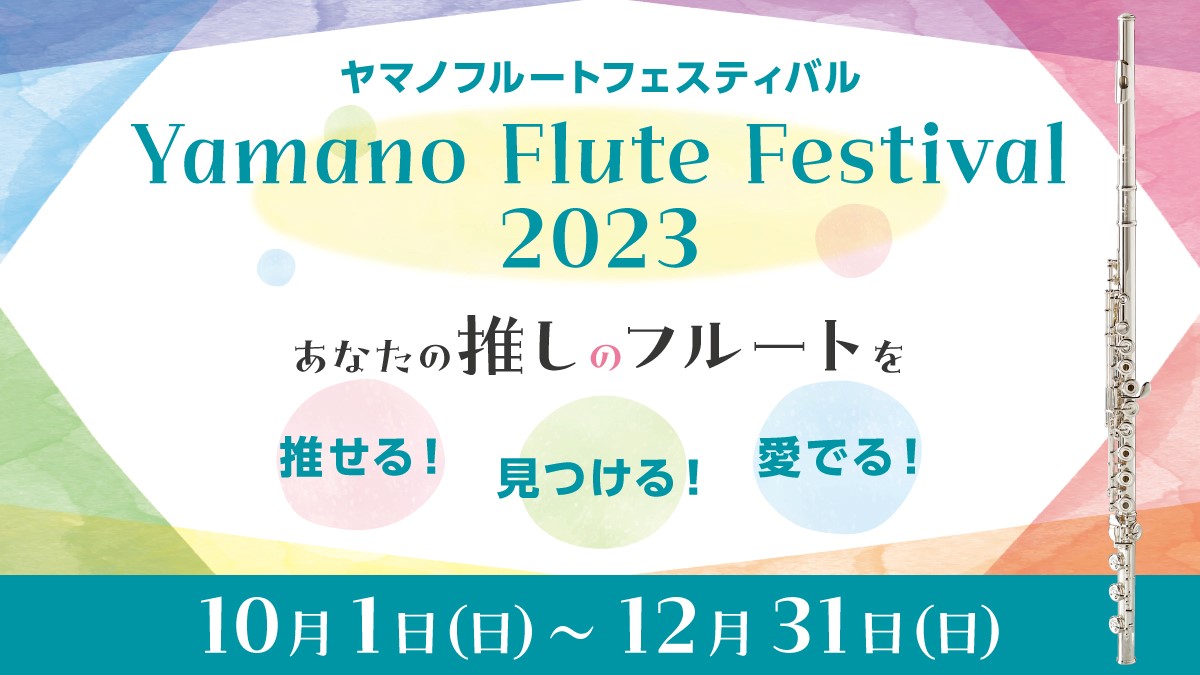 ヤマノフルートフェスティバル
Yamano Flute Festival
2023

あなたの推しのフルートを

推せる！

見つける！

愛でる！

10月1日(日)～12月31日(日)